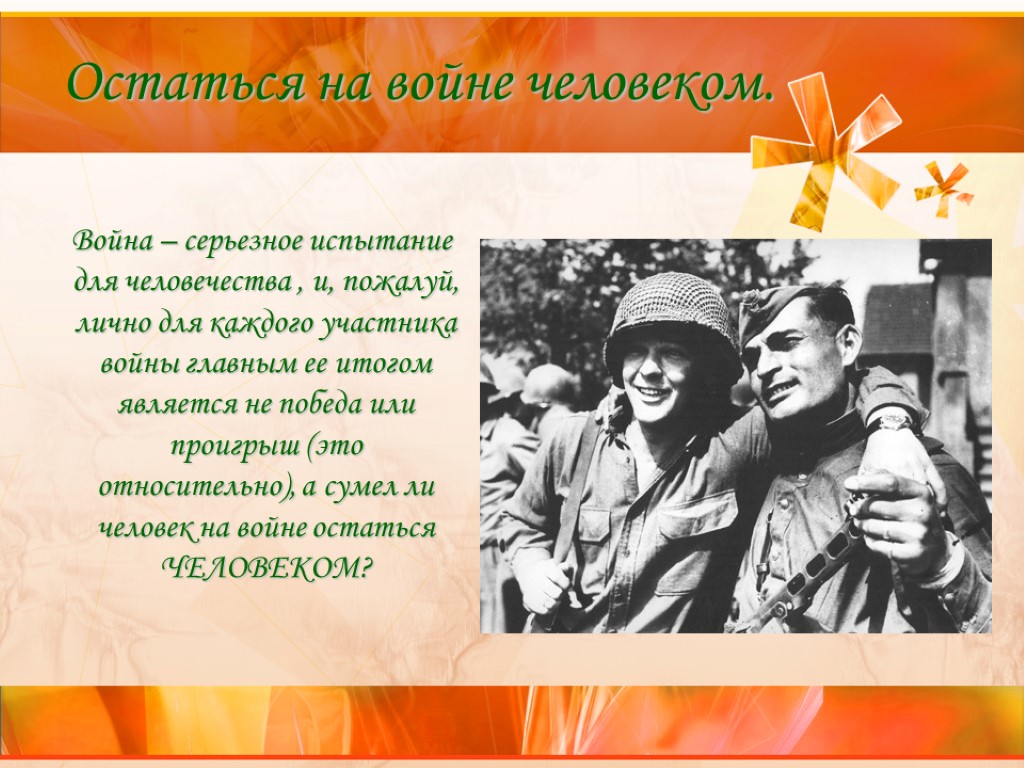 Остаться на войне человеком.

Война – серьезное испытание для человечества , и, пожалуй, лично для каждого участника войны главным ее итогом является не победа или проигрыш (это относительно), а сумел ли человек на войне остаться ЧЕЛОВЕКОМ?